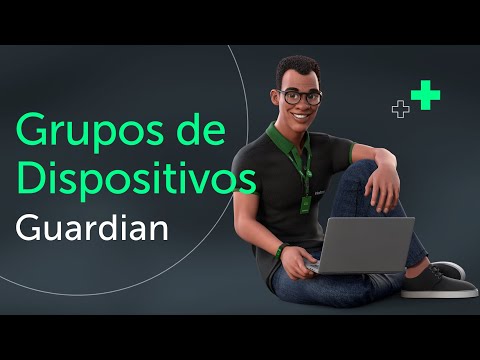 Grupos de Dispositivos
Guardian